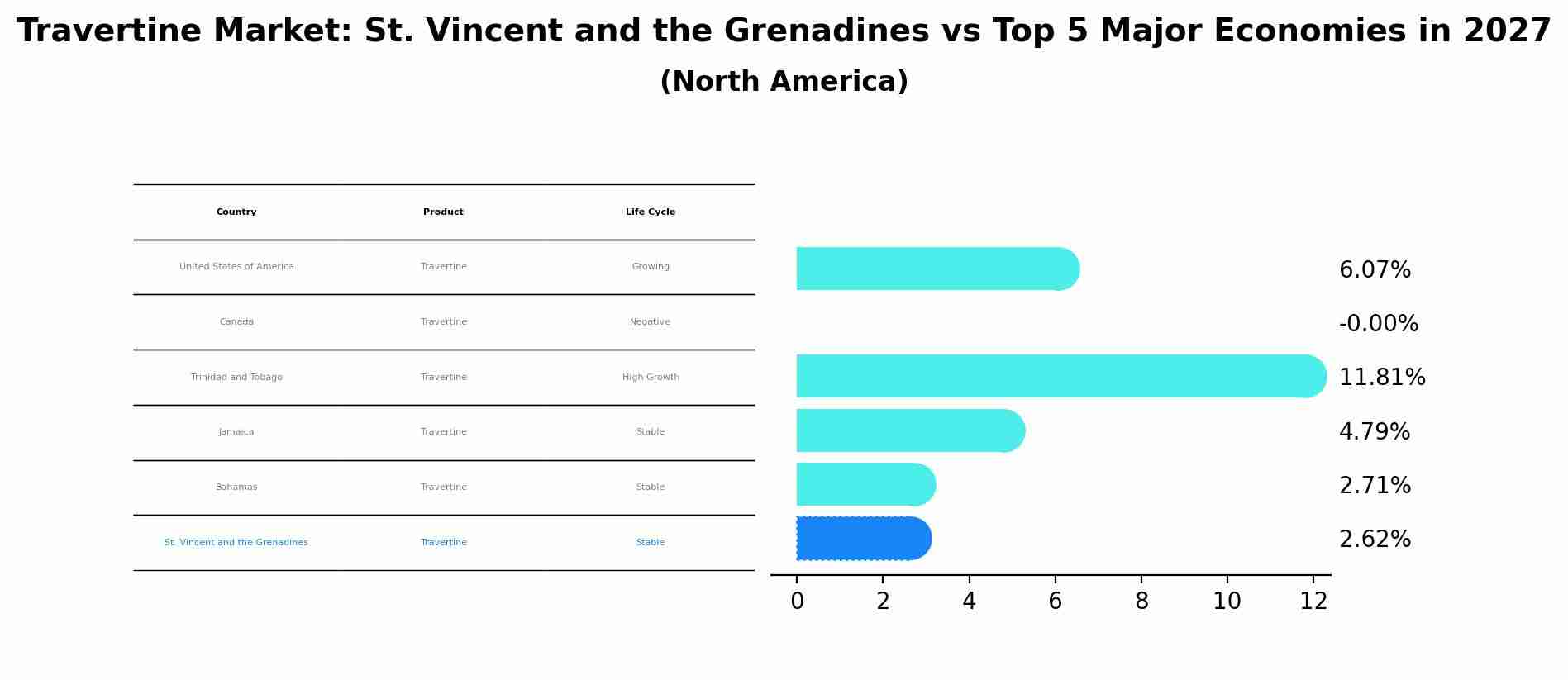 Travertine Market: St. Vincent and the Grenadines vs Top 5 Major Economies in 2027
(North America)

| Country | Product | Life Cycle |
|---|---|---|
| United States of America | Travertine | Growing |
| Canada | Travertine | Negative |
| Trinidad and Tobago | Travertine | High Growth |
| Jamaica | Travertine | Stable |
| Bahamas | Travertine | Stable |
| St. Vincent and the Grenadines | Travertine | Stable |

6.07%
-0.00%
11.81%
4.79%
2.71%
2.62%

0 2 4 6 8 10 12